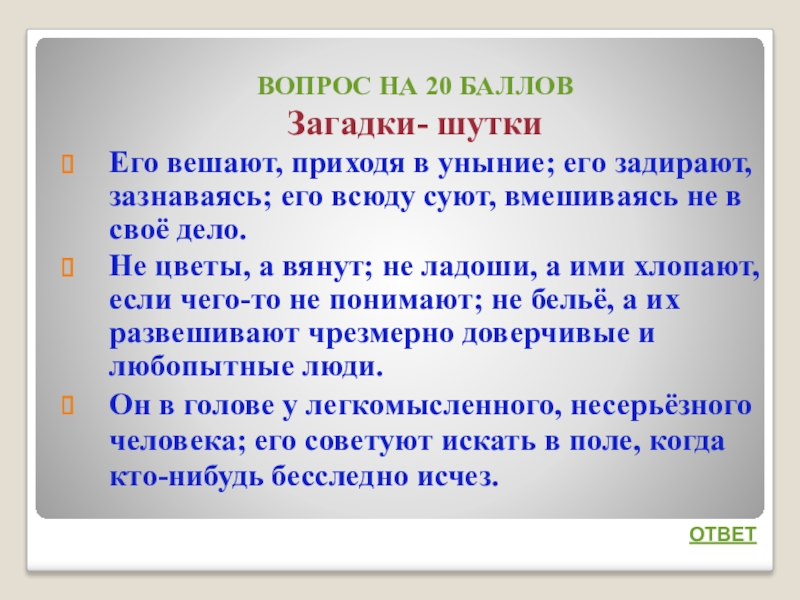 ВОПРОС НА 20 БАЛЛОВ

Загадки- шутки

Его вешают, приходя в уныние; его задирают, зазнаваясь; его всюду суют, вмешиваясь не в своё дело.

Не цветы, а вянут; не ладоши, а ими хлопают, если чего-то не понимают; не бельё, а их развешивают чрезмерно доверчивые и любопытные люди.

Он в голове у легкомысленного, несерьёзного человека; его советуют искать в поле, когда кто-нибудь бесследно исчез.

ОТВЕТ